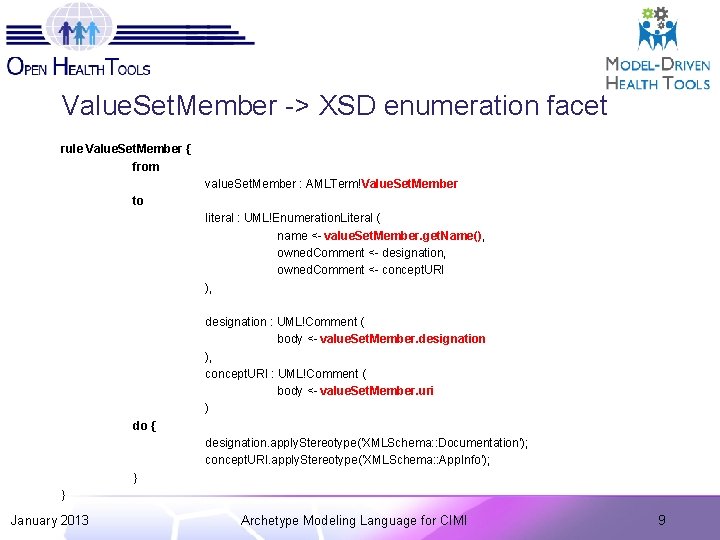 OPEN HEALTH TOOLS

MODEL-DRIVEN HEALTH TOOLS

ValueSetMember -> XSD enumeration facet

rule ValueSetMember {
from
valueSetMember : AMLTerm!ValueSetMember
to
literal : UML!EnumerationLiteral (
name <- valueSetMember.getName(),
ownedComment <- designation,
ownedComment <- conceptURI
),

designation : UML!Comment (
body <- valueSetMember.designation
),
conceptURI : UML!Comment (
body <- valueSetMember.uri
)
do {
designation.applyStereotype('XMLSchema::Documentation');
conceptURI.applyStereotype('XMLSchema::AppInfo');
}
}

January 2013 Archetype Modeling Language for CIMI 9